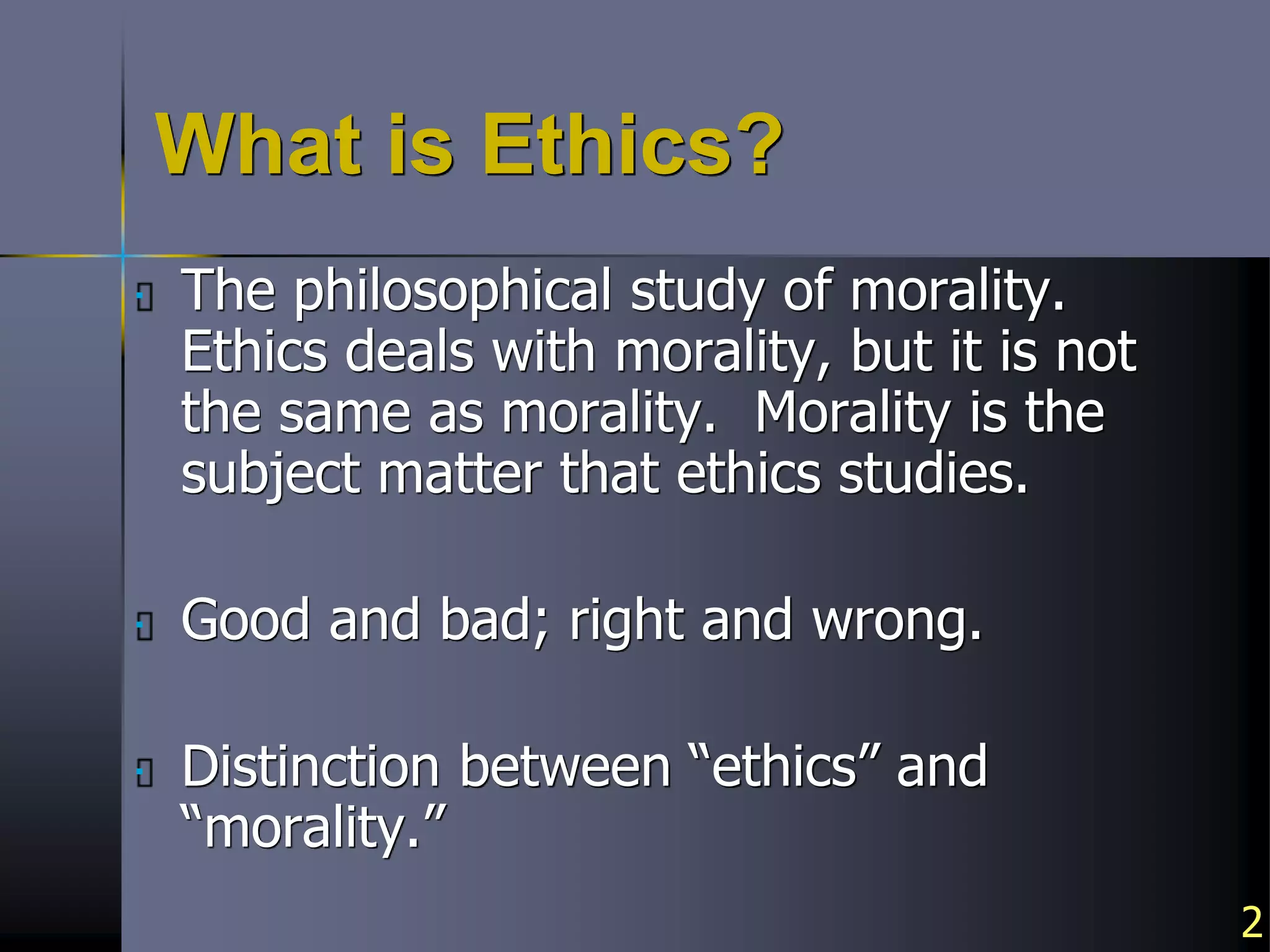 What is Ethics?

The philosophical study of morality. Ethics deals with morality, but it is not the same as morality. Morality is the subject matter that ethics studies.

Good and bad; right and wrong.

Distinction between “ethics” and “morality.”

2